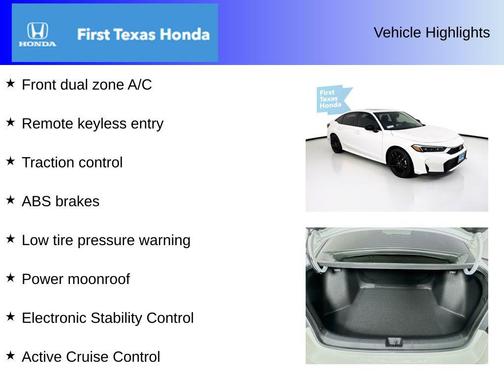 HONDA
First Texas Honda

Vehicle Highlights

★ Front dual zone A/C

★ Remote keyless entry

★ Traction control

★ ABS brakes

★ Low tire pressure warning

★ Power moonroof

★ Electronic Stability Control

★ Active Cruise Control

First Texas Honda